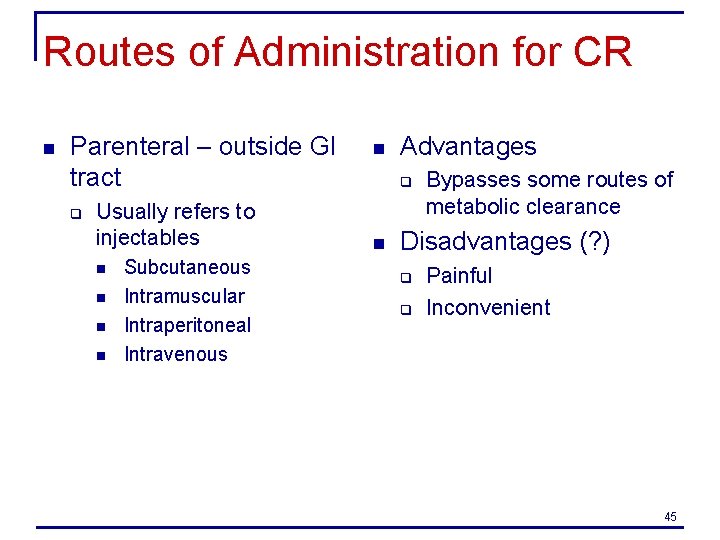 Routes of Administration for CR

- Parenteral – outside GI tract
  - Usually refers to injectables
    - Subcutaneous
    - Intramuscular
    - Intraperitoneal
    - Intravenous

- Advantages
  - Bypasses some routes of metabolic clearance
- Disadvantages (?)
  - Painful
  - Inconvenient

45